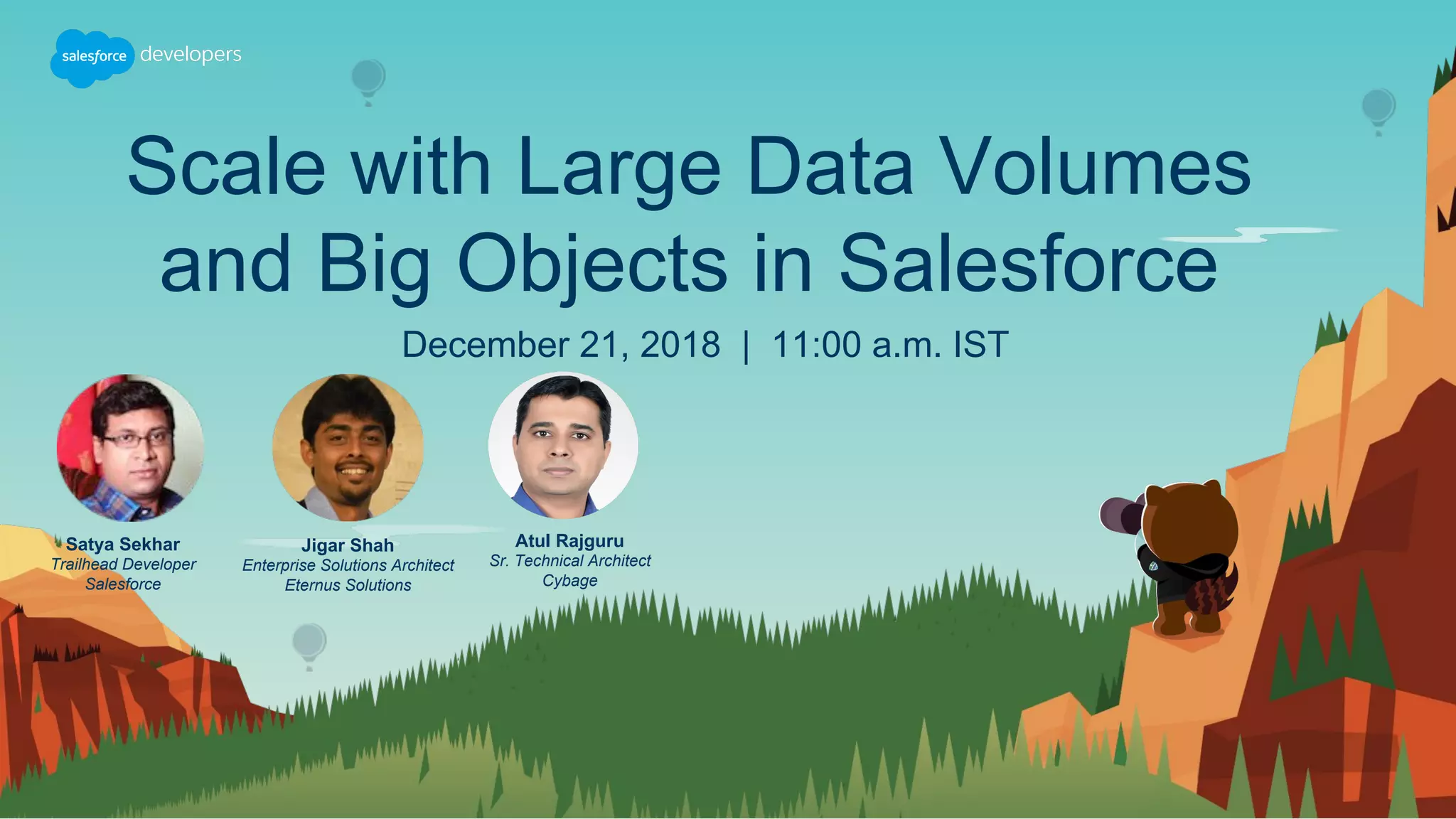 salesforce developers

Scale with Large Data Volumes and Big Objects in Salesforce

December 21, 2018 | 11:00 a.m. IST

Satya Sekhar
Trailhead Developer
Salesforce

Jigar Shah
Enterprise Solutions Architect
Eternus Solutions

Atul Rajguru
Sr. Technical Architect
Cybage